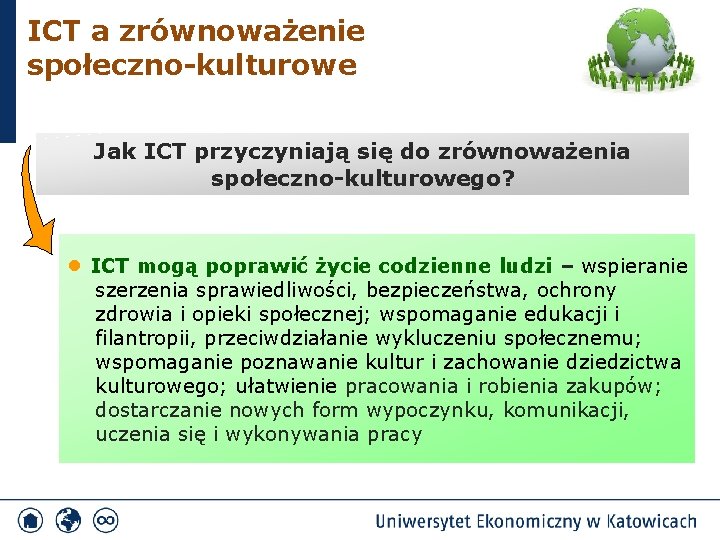 ICT a zrównoważenie społeczno-kulturowe

Jak ICT przyczyniają się do zrównoważenia społeczno-kulturowego?

• ICT mogą poprawić życie codzienne ludzi – wspieranie szerzenia sprawiedliwości, bezpieczeństwa, ochrony zdrowia i opieki społecznej; wspomaganie edukacji i filantropii, przeciwdziałanie wykluczeniu społecznemu; wspomaganie poznawanie kultur i zachowanie dziedzictwa kulturowego; ułatwienie pracowania i robienia zakupów; dostarczanie nowych form wypoczynku, komunikacji, uczenia się i wykonywania pracy

Uniwersytet Ekonomiczny w Katowicach